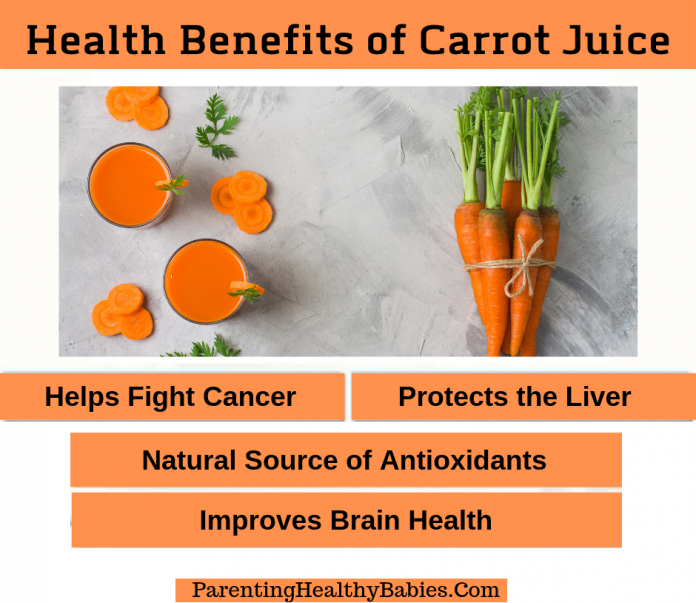 Health Benefits of Carrot Juice

Helps Fight Cancer

Protects the Liver

Natural Source of Antioxidants

Improves Brain Health

ParentingHealthyBabies.Com